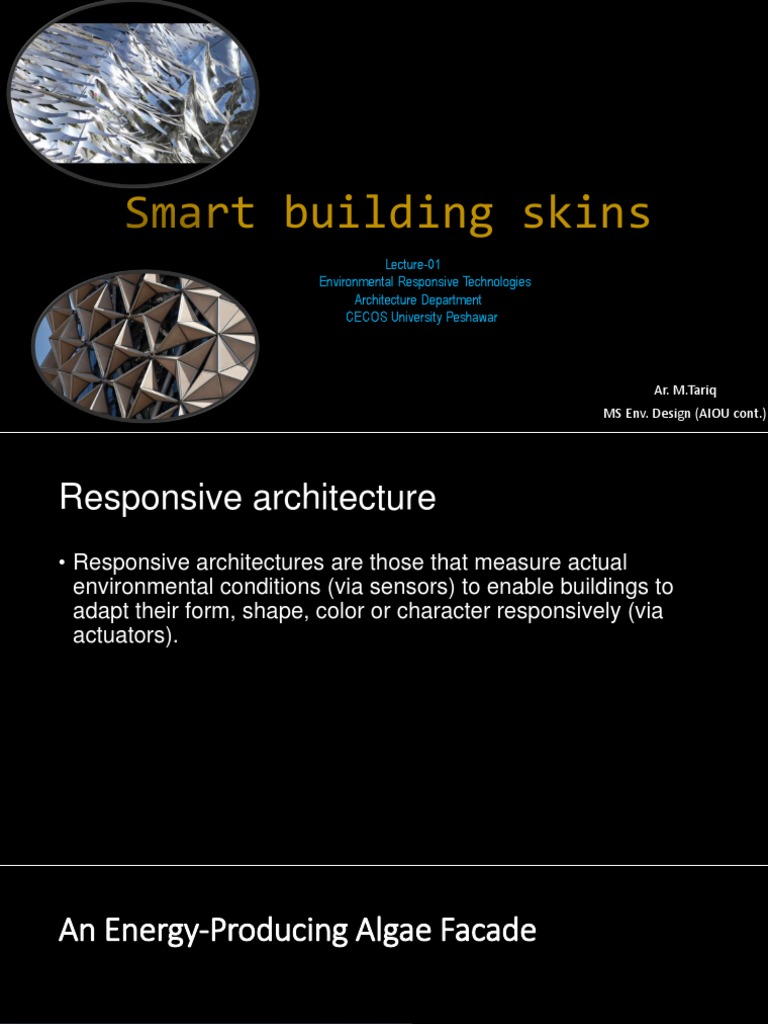 Smart building skins

Lecture-01
Environmental Responsive Technologies
Architecture Department
CECOS University Peshawar

Ar. M.Tariq
MS Env. Design (AIOU cont.)

Responsive architecture

• Responsive architectures are those that measure actual environmental conditions (via sensors) to enable buildings to adapt their form, shape, color or character responsively (via actuators).

An Energy-Producing Algae Facade